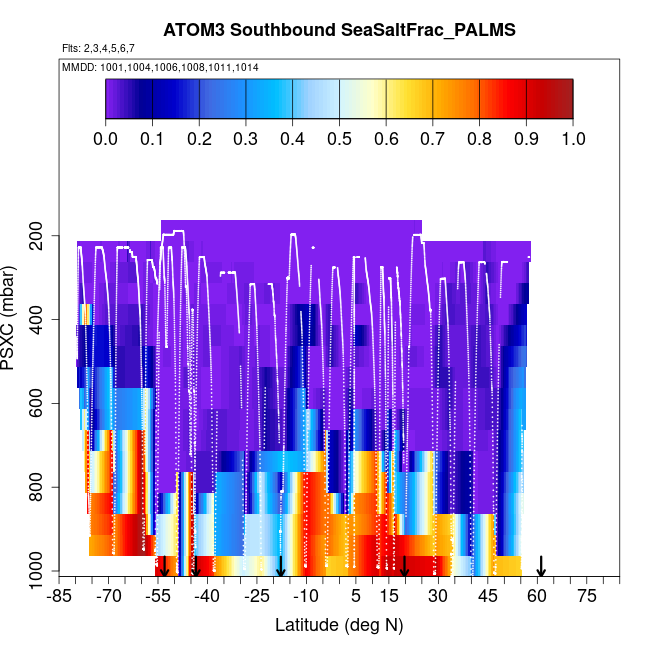 ATOM3 Southbound SeaSaltFrac_PALMS

Flts: 2,3,4,5,6,7

MMDD: 1001,1004,1006,1008,1011,1014

0.0 0.1 0.2 0.3 0.4 0.5 0.6 0.7 0.8 0.9 1.0

PSXC (mbar)

200
400
600
800
1000

-85 -70 -55 -40 -25 -10 5 15 30 45 60 75

Latitude (deg N)